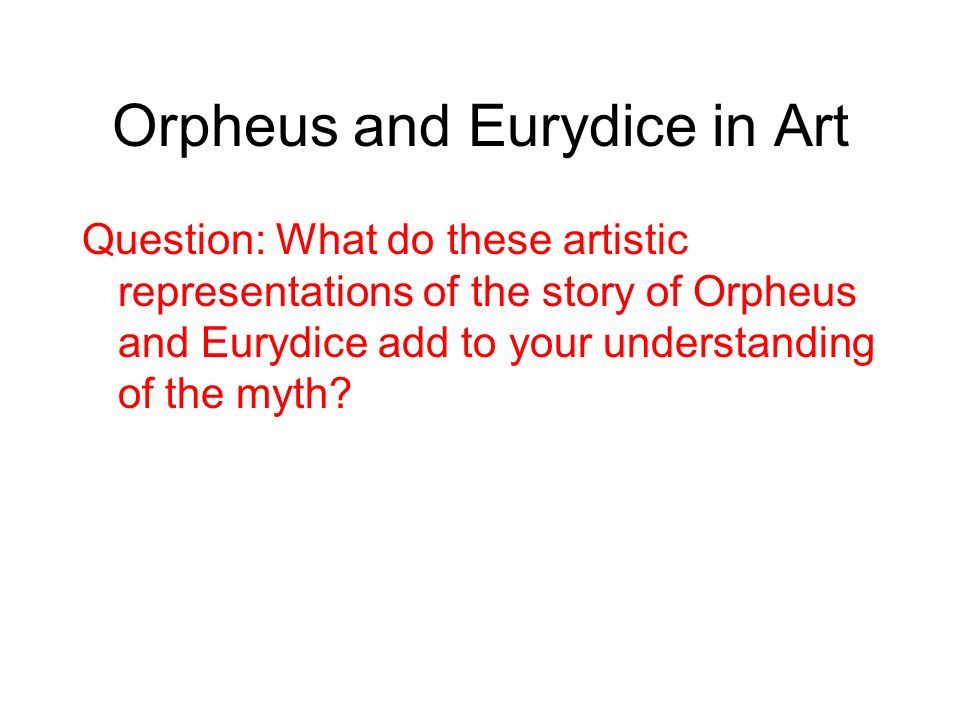 Orpheus and Eurydice in Art

Question: What do these artistic representations of the story of Orpheus and Eurydice add to your understanding of the myth?